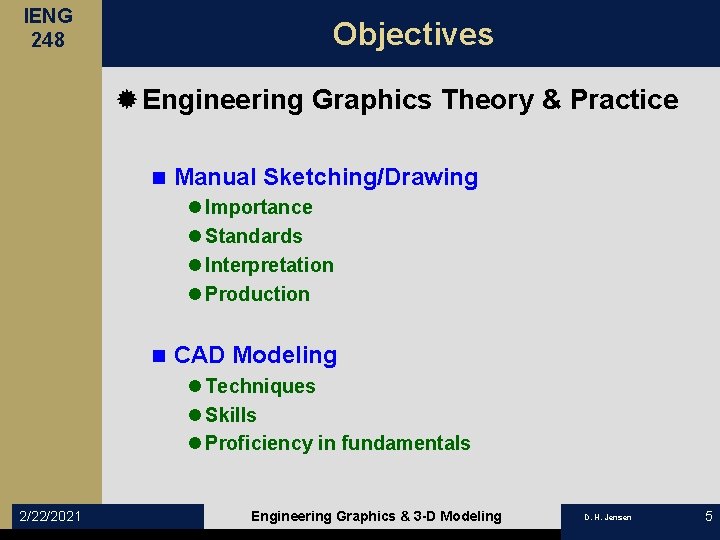 IENG 248

Objectives

Engineering Graphics Theory & Practice

Manual Sketching/Drawing
Importance
Standards
Interpretation
Production

CAD Modeling
Techniques
Skills
Proficiency in fundamentals

2/22/2021

Engineering Graphics & 3-D Modeling

D. H. Jensen

5